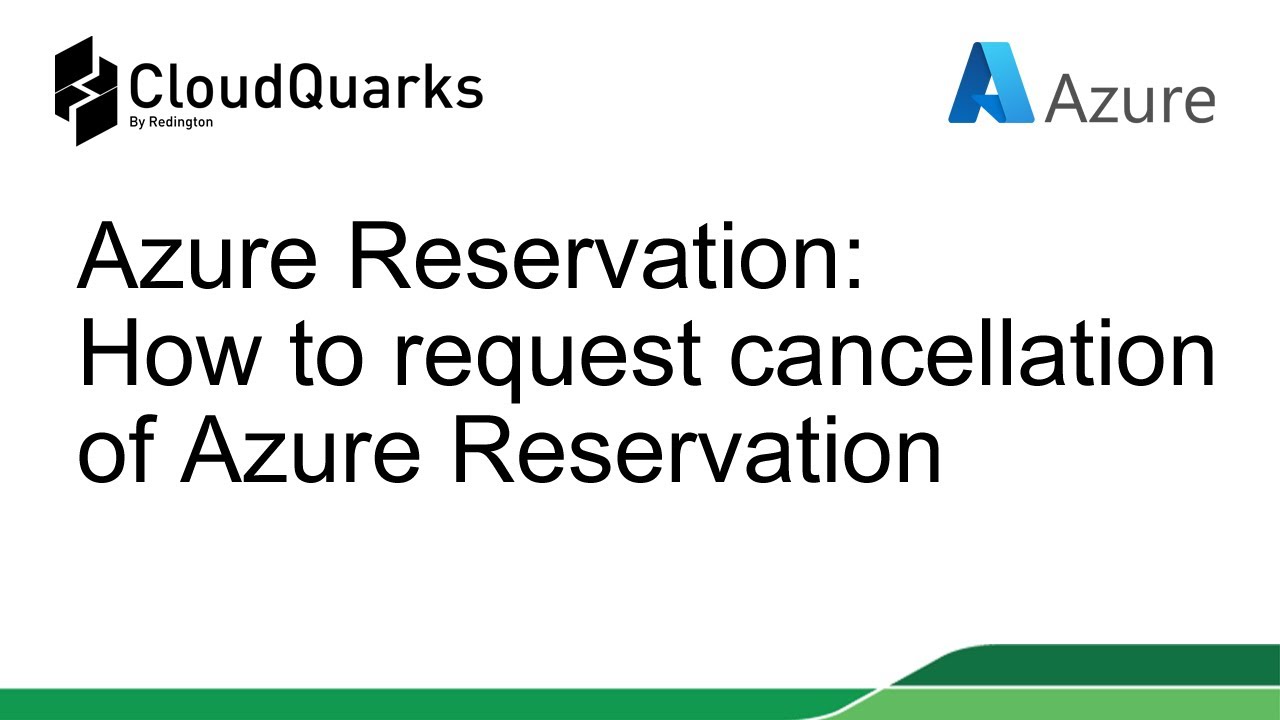 CloudQuarks
By Redington

Azure

Azure Reservation:
How to request cancellation of Azure Reservation